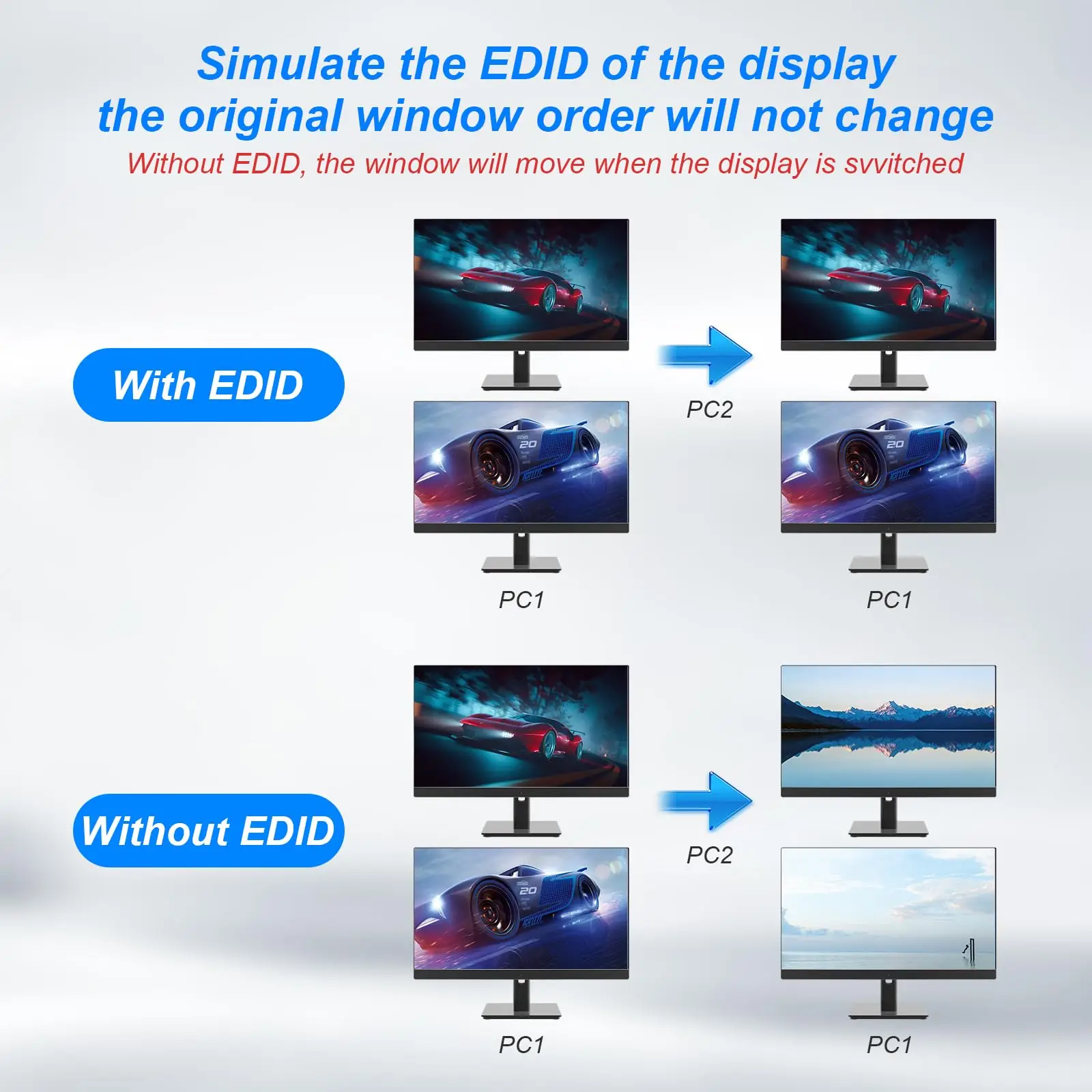 Simulate the EDID of the display
the original window order will not change
Without EDID, the window will move when the display is svvitched

With EDID

PC2

PC1

PC1

Without EDID

PC2

PC1

PC1